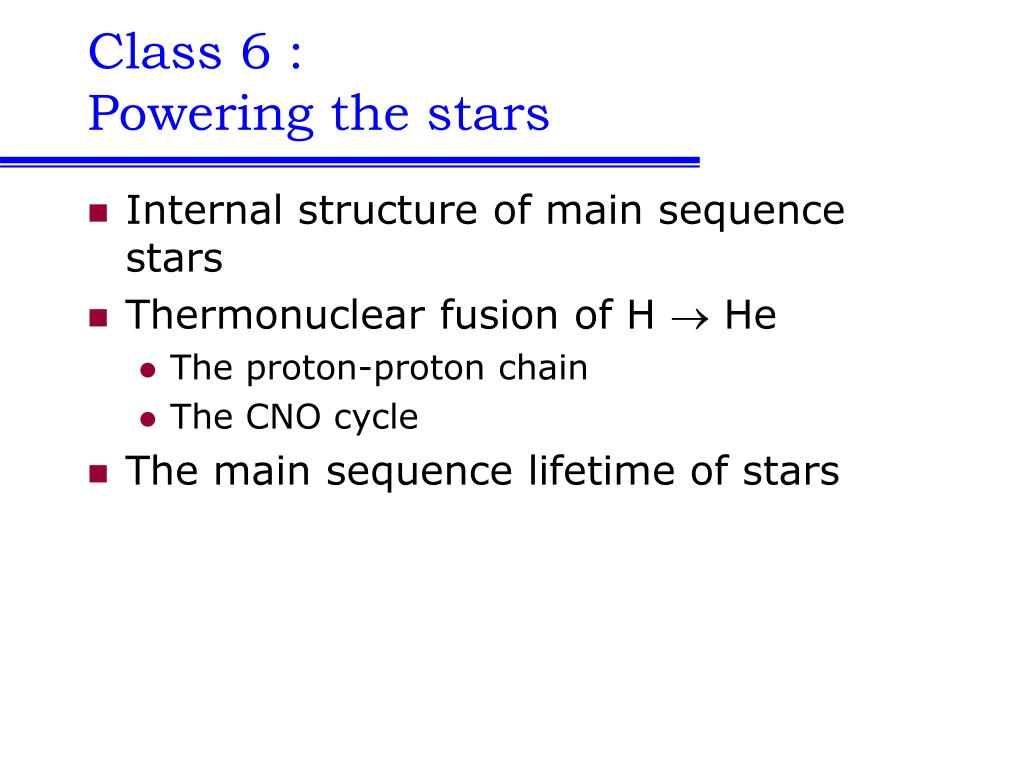 Class 6 :
Powering the stars

- Internal structure of main sequence stars
- Thermonuclear fusion of H $\rightarrow$ He
  - The proton-proton chain
  - The CNO cycle
- The main sequence lifetime of stars